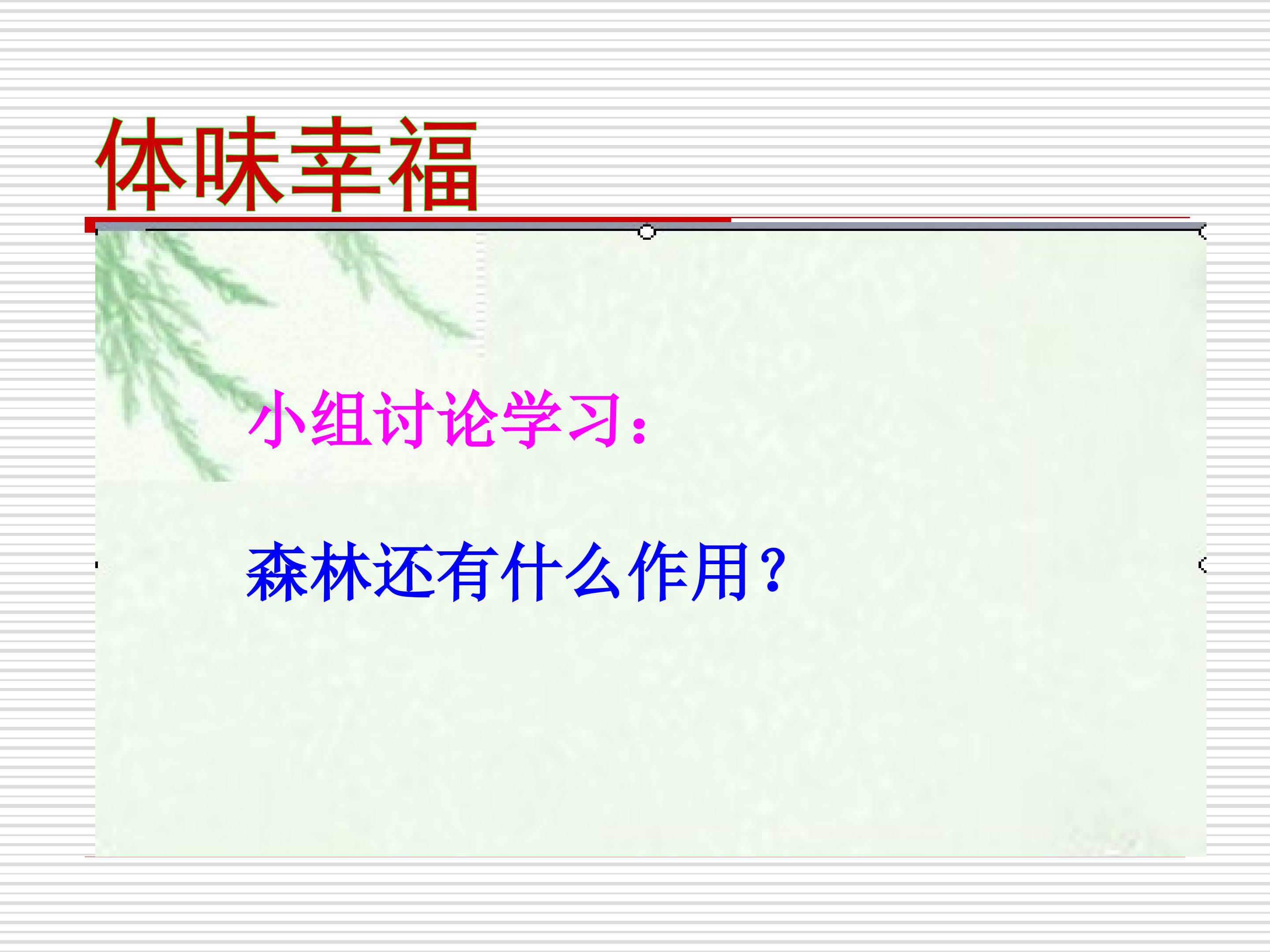 体味幸福

小组讨论学习：

森林还有什么作用？